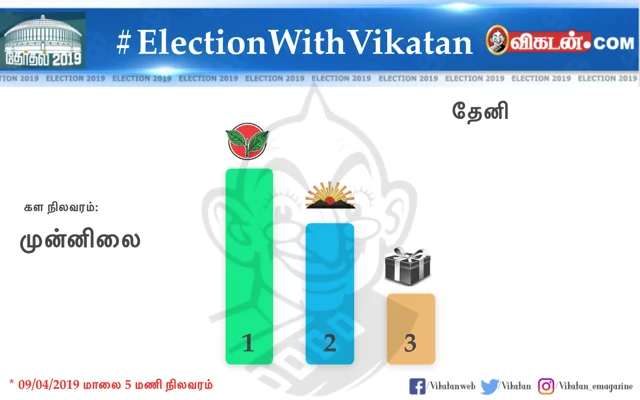 தேர்தல் 2019

#ElectionWithVikatan

விகடன்.COM

ELECTION 2019 ELECTION 2019 ELECTION 2019 ELECTION 2019 ELECTION 2019 ELECTION 2019 ELECTION 2019 ELECTION 2019 ELECTION 2019 ELECTION 2019

தேனி

கள நிலவரம்:

முன்னிலை

1

2

3

* 09/04/2019 மாலை 5 மணி நிலவரம்

/Vikatanweb /Vikatan /Vikatan_emagazine